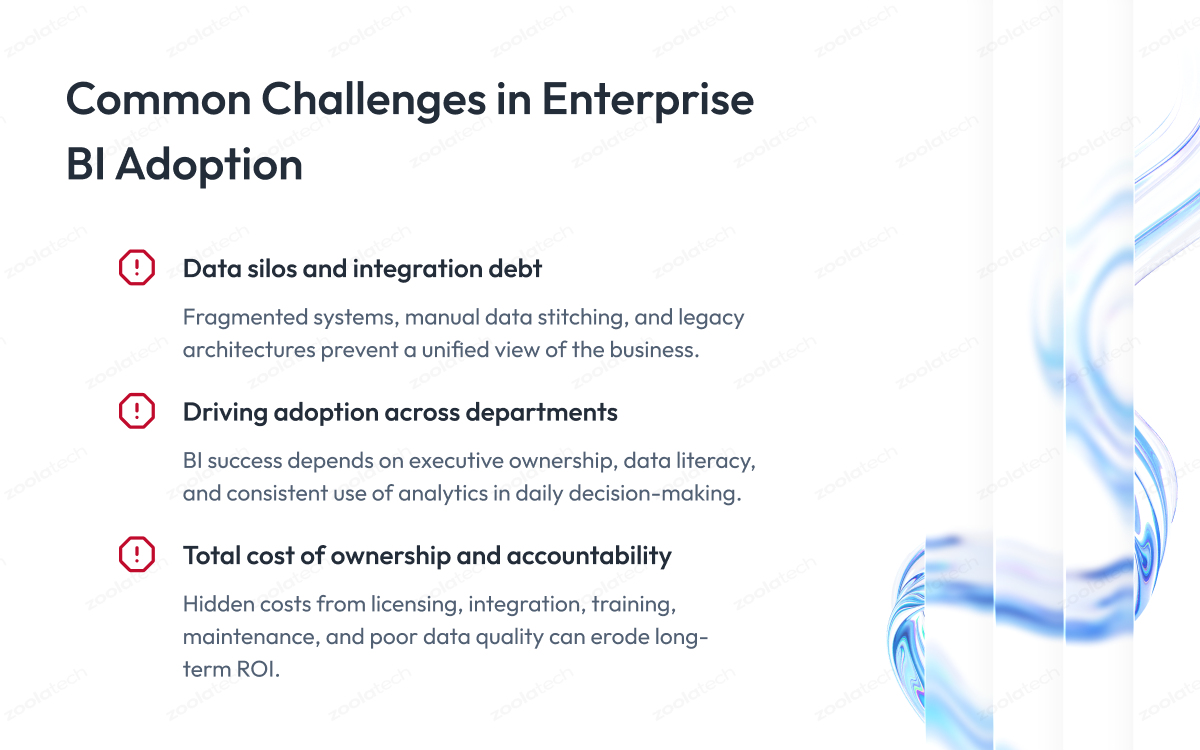 Common Challenges in Enterprise BI Adoption

Data silos and integration debt

Fragmented systems, manual data stitching, and legacy architectures prevent a unified view of the business.

Driving adoption across departments

BI success depends on executive ownership, data literacy, and consistent use of analytics in daily decision-making.

Total cost of ownership and accountability

Hidden costs from licensing, integration, training, maintenance, and poor data quality can erode long-term ROI.

zoolatech